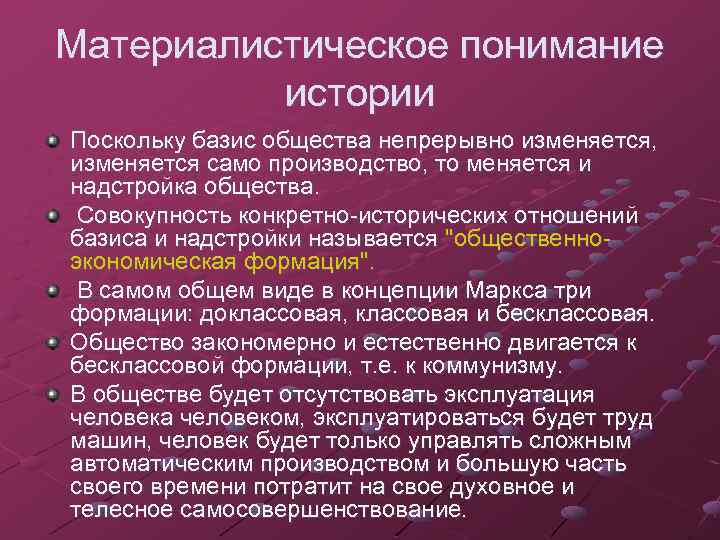 Материалистическое понимание истории

Поскольку базис общества непрерывно изменяется, изменяется само производство, то меняется и надстройка общества.

Совокупность конкретно-исторических отношений базиса и надстройки называется "общественно-экономическая формация".

В самом общем виде в концепции Маркса три формации: доклассовая, классовая и бесклассовая.

Общество закономерно и естественно двигается к бесклассовой формации, т.е. к коммунизму.

В обществе будет отсутствовать эксплуатация человека человеком, эксплуатироваться будет труд машин, человек будет только управлять сложным автоматическим производством и большую часть своего времени потратит на свое духовное и телесное самосовершенствование.